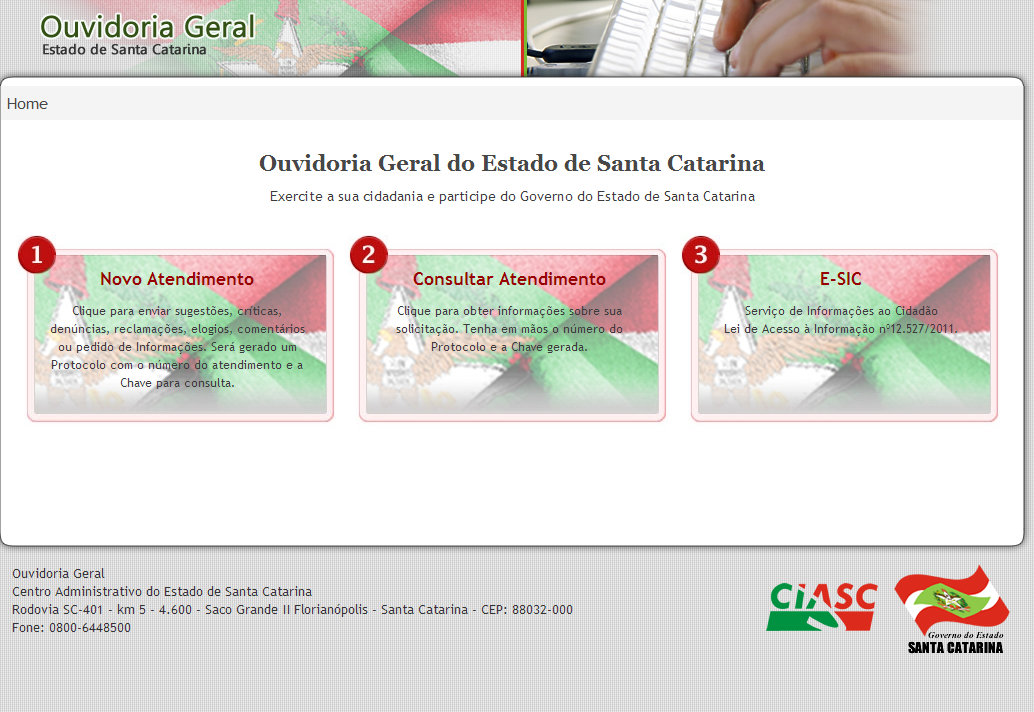 Ouvidoria Geral
Estado de Santa Catarina

Home

Ouvidoria Geral do Estado de Santa Catarina

Exercite a sua cidadania e participe do Governo do Estado de Santa Catarina

1
Novo Atendimento
Clique para enviar sugestões, críticas, denúncias, reclamações, elogios, comentários ou pedido de Informações. Será gerado um Protocolo com o número do atendimento e a Chave para consulta.

2
Consultar Atendimento
Clique para obter informações sobre sua solicitação. Tenha em mãos o número do Protocolo e a Chave gerada.

3
E-SIC
Serviço de Informações ao Cidadão
Lei de Acesso à Informação nº12.527/2011.

Ouvidoria Geral
Centro Administrativo do Estado de Santa Catarina
Rodovia SC-401 - km 5 - 4.600 - Saco Grande II Florianópolis - Santa Catarina - CEP: 88032-000
Fone: 0800-6448500

CIASC

Governo do Estado
SANTA CATARINA